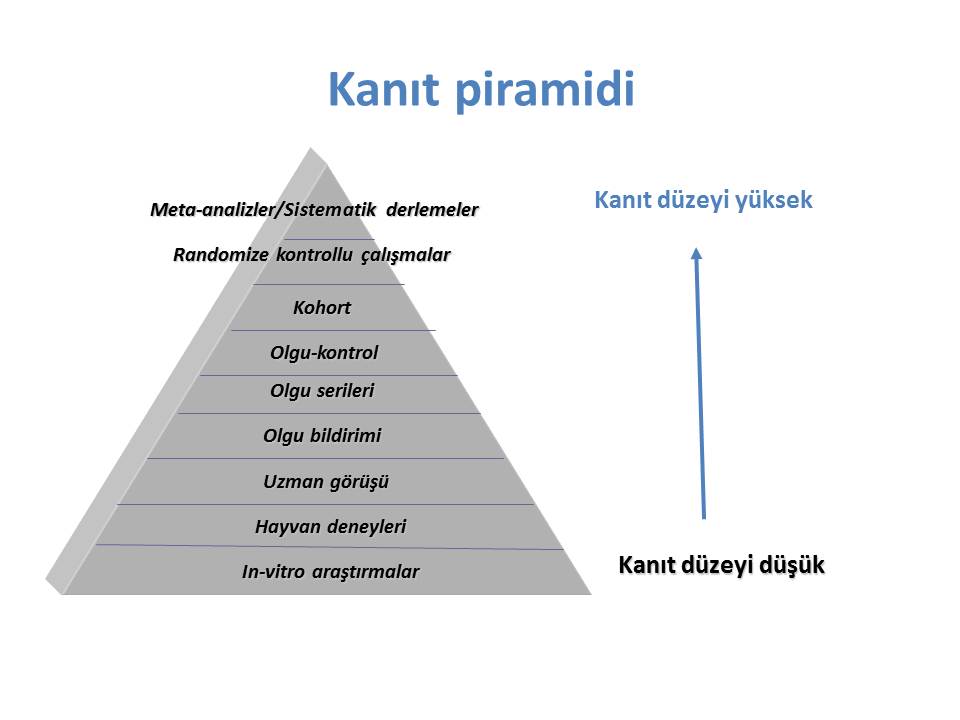 Kanıt piramidi

Meta-analizler/Sistematik derlemeler
Randomize kontrollu çalışmalar
Kohort
Olgu-kontrol
Olgu serileri
Olgu bildirimi
Uzman görüşü
Hayvan deneyleri
In-vitro araştırmalar

Kanıt düzeyi yüksek

Kanıt düzeyi düşük